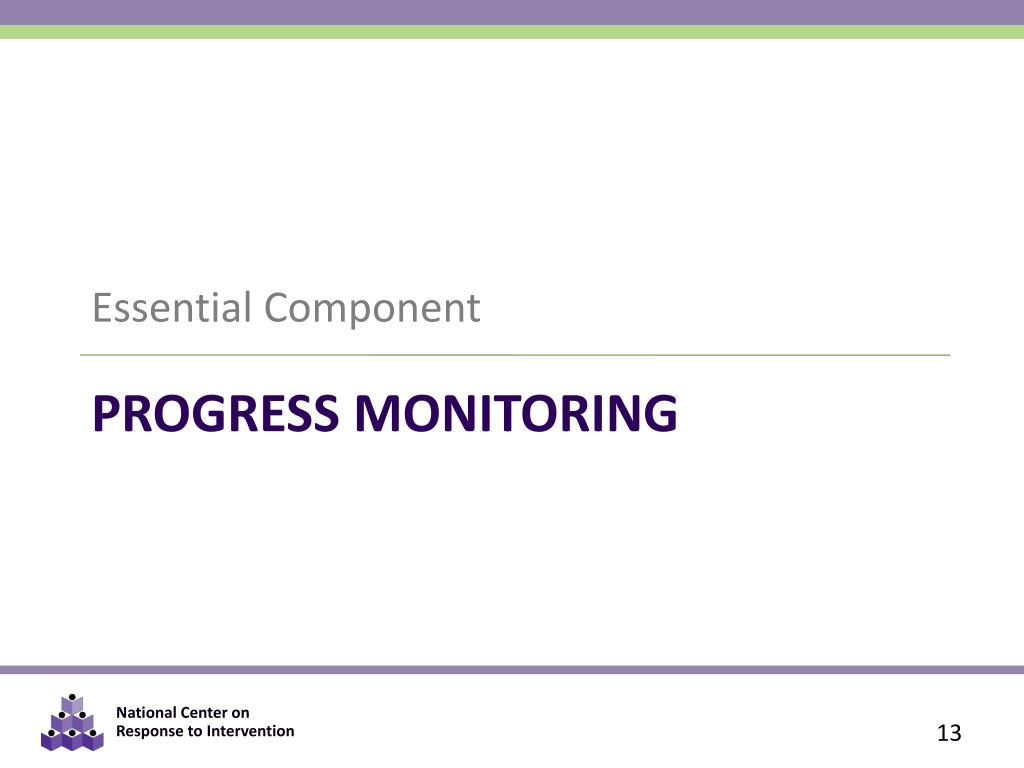 Essential Component

PROGRESS MONITORING

National Center on
Response to Intervention

13